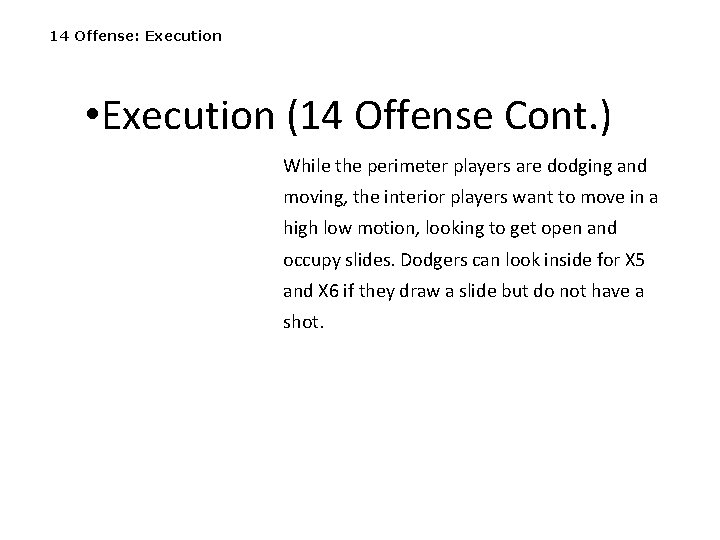 14 Offense: Execution

•Execution (14 Offense Cont.)

While the perimeter players are dodging and moving, the interior players want to move in a high low motion, looking to get open and occupy slides. Dodgers can look inside for X5 and X6 if they draw a slide but do not have a shot.